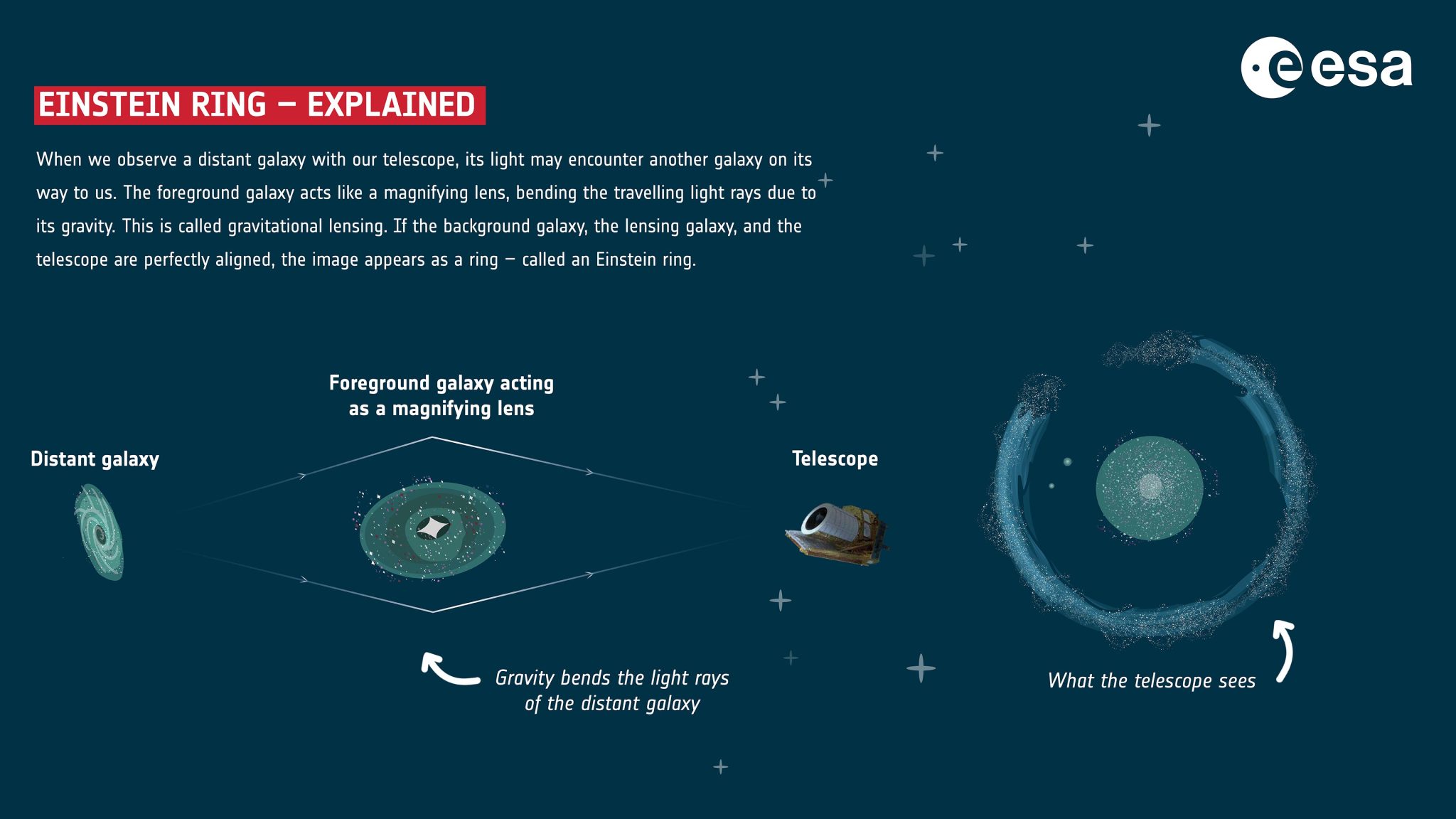 esa

EINSTEIN RING – EXPLAINED

When we observe a distant galaxy with our telescope, its light may encounter another galaxy on its way to us. The foreground galaxy acts like a magnifying lens, bending the travelling light rays due to its gravity. This is called gravitational lensing. If the background galaxy, the lensing galaxy, and the telescope are perfectly aligned, the image appears as a ring – called an Einstein ring.

Foreground galaxy acting as a magnifying lens

Distant galaxy

Telescope

Gravity bends the light rays of the distant galaxy

What the telescope sees